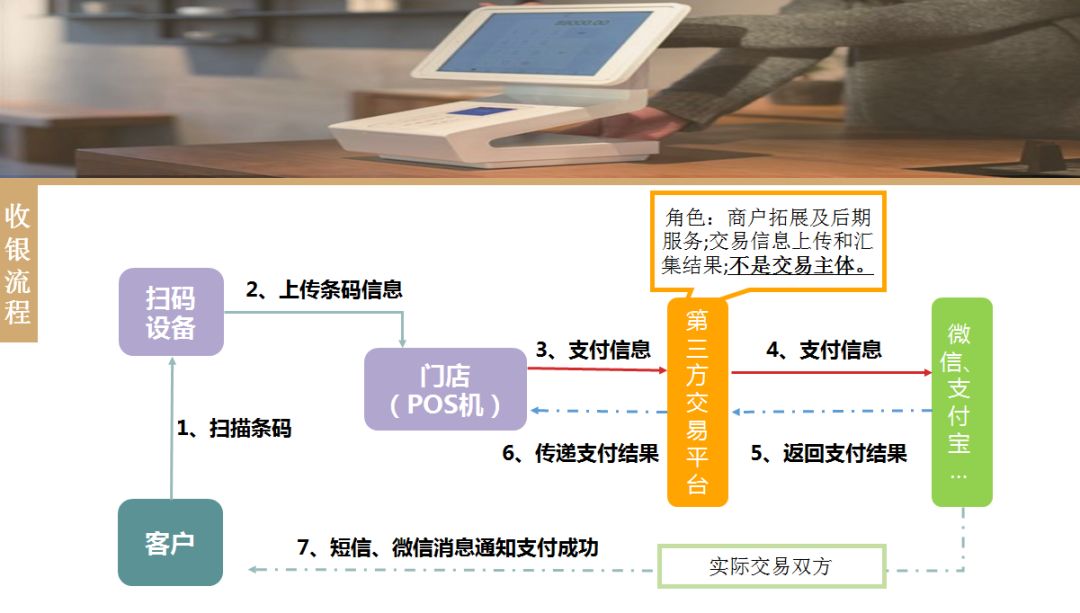 收银流程

角色：商户拓展及后期服务;交易信息上传和汇集结果;不是交易主体。

扫码设备

2、上传条码信息

门店（POS机）

3、支付信息

第三方交易平台

4、支付信息

微信、支付宝…

1、扫描条码

6、传递支付结果

5、返回支付结果

客户

7、短信、微信消息通知支付成功

实际交易双方